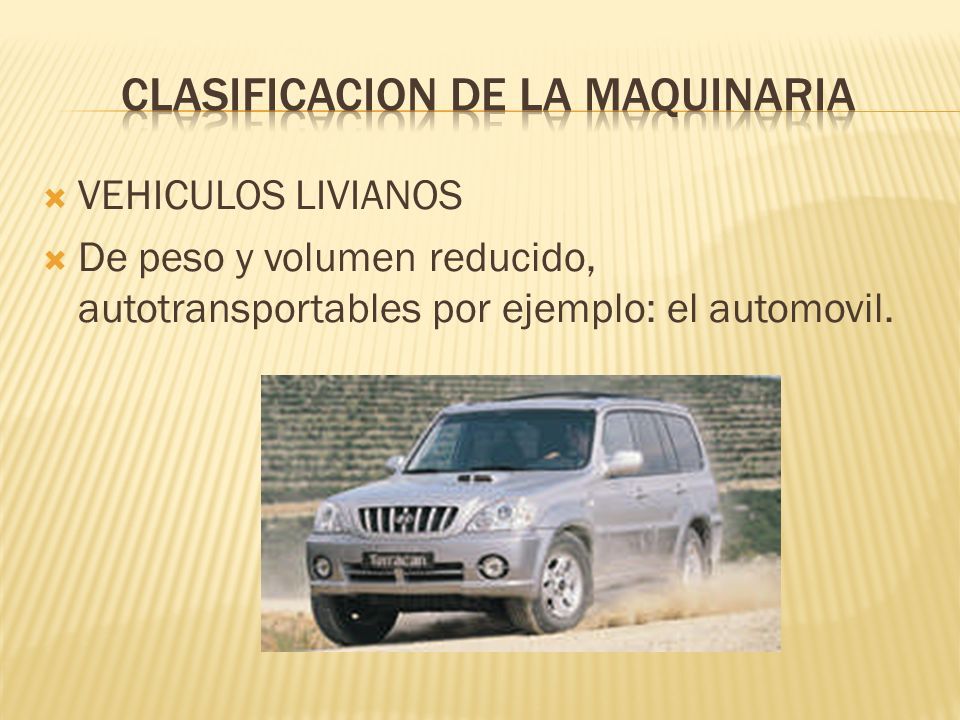 CLASIFICACION DE LA MAQUINARIA

VEHICULOS LIVIANOS

De peso y volumen reducido, autotransportables por ejemplo: el automovil.

Terracan